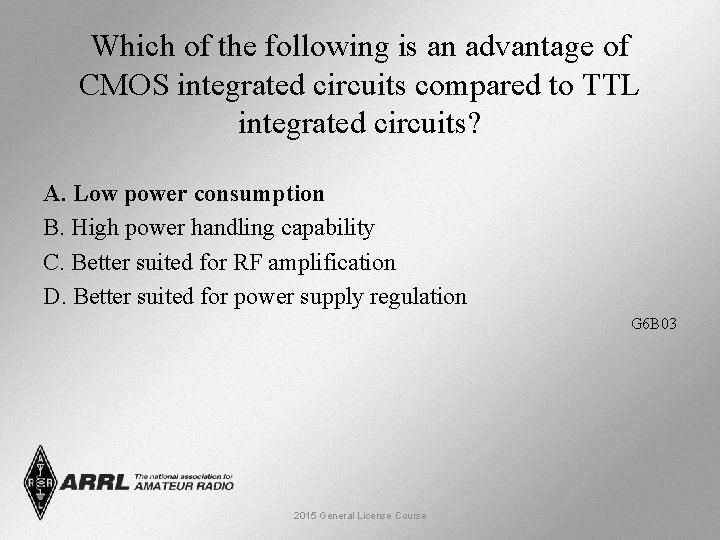 Which of the following is an advantage of CMOS integrated circuits compared to TTL integrated circuits?

A. Low power consumption
B. High power handling capability
C. Better suited for RF amplification
D. Better suited for power supply regulation

G6B03

ARRL The national association for AMATEUR RADIO

2015 General License Course